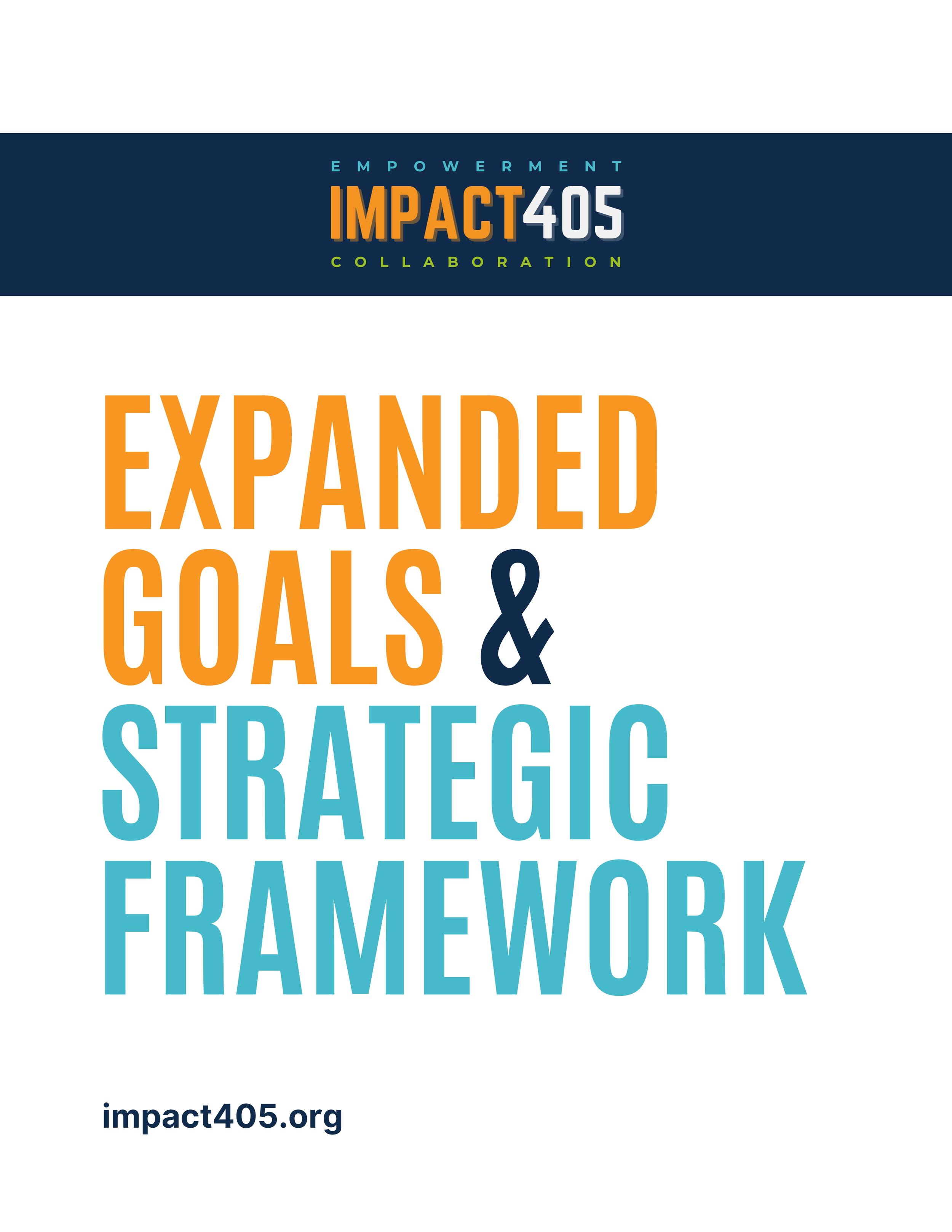 EMPOWERMENT
IMPACT405
COLLABORATION

EXPANDED GOALS & STRATEGIC FRAMEWORK

impact405.org